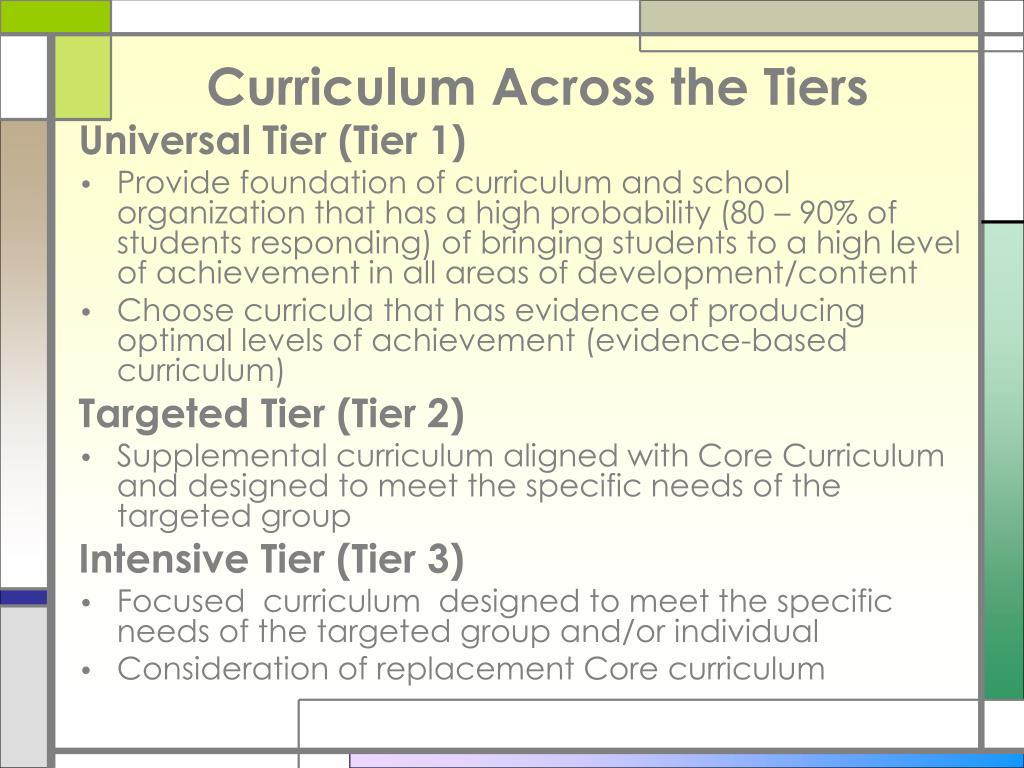 Curriculum Across the Tiers

Universal Tier (Tier 1)

• Provide foundation of curriculum and school organization that has a high probability (80 – 90% of students responding) of bringing students to a high level of achievement in all areas of development/content
• Choose curricula that has evidence of producing optimal levels of achievement (evidence-based curriculum)

Targeted Tier (Tier 2)

• Supplemental curriculum aligned with Core Curriculum and designed to meet the specific needs of the targeted group

Intensive Tier (Tier 3)

• Focused curriculum designed to meet the specific needs of the targeted group and/or individual
• Consideration of replacement Core curriculum